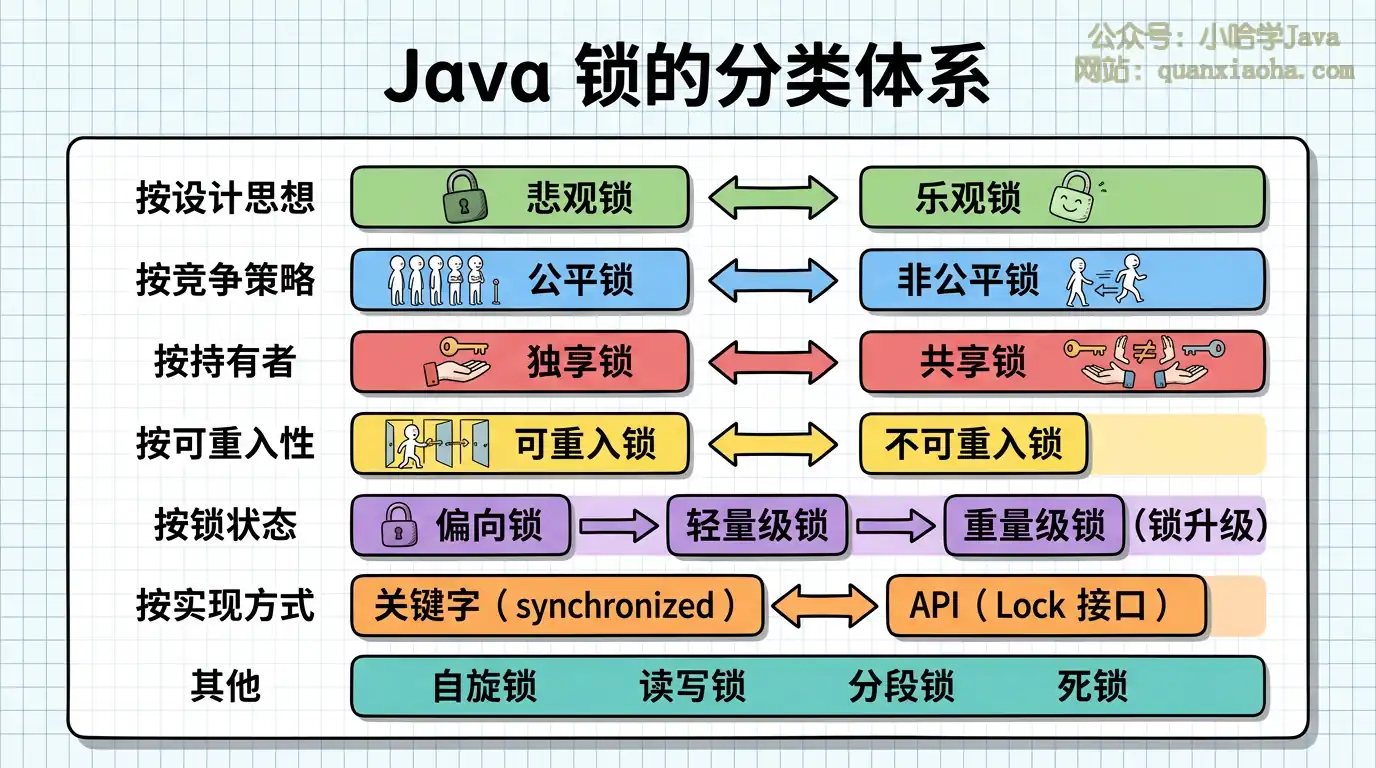 公众号：小哈学Java
网站：quanxiaoha.com

Java 锁的分类体系

按设计思想 悲观锁 乐观锁

按竞争策略 公平锁 非公平锁

按持有者 独享锁 共享锁

按可重入性 可重入锁 不可重入锁

按锁状态 偏向锁 轻量级锁 重量级锁 (锁升级)

按实现方式 关键字（synchronized） API（Lock 接口）

其他 自旋锁 读写锁 分段锁 死锁